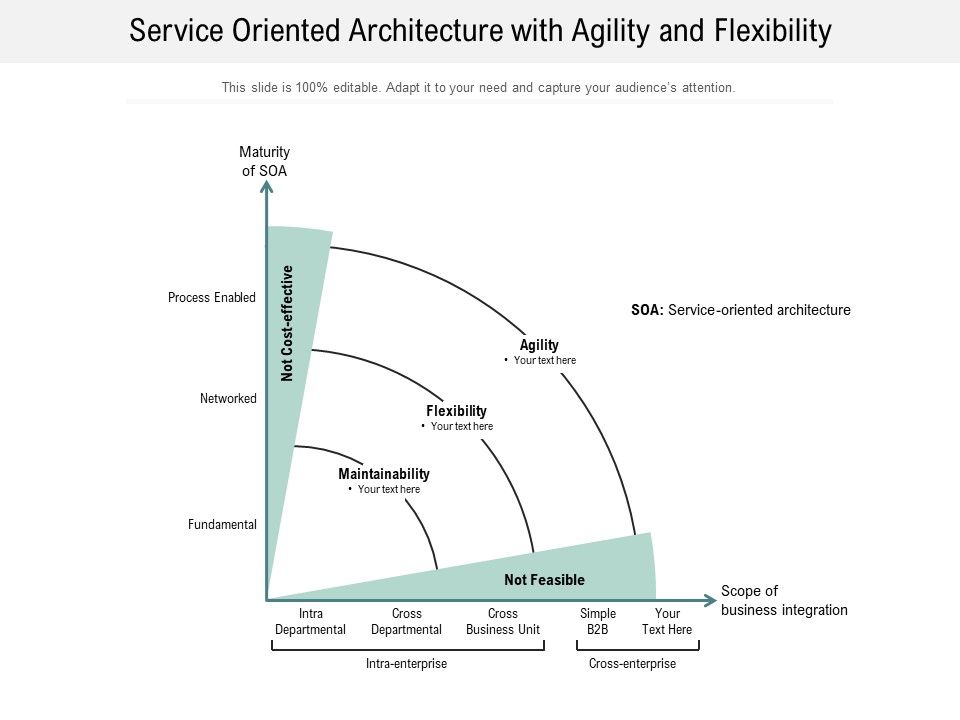 Service Oriented Architecture with Agility and Flexibility

This slide is 100% editable. Adapt it to your need and capture your audience's attention.

Maturity of SOA

Process Enabled

Networked

Fundamental

Not Cost-effective

SOA: Service-oriented architecture

Agility
• Your text here

Flexibility
• Your text here

Maintainability
• Your text here

Not Feasible

Scope of business integration

Intra Departmental

Cross Departmental

Cross Business Unit

Simple B2B

Your Text Here

Intra-enterprise

Cross-enterprise